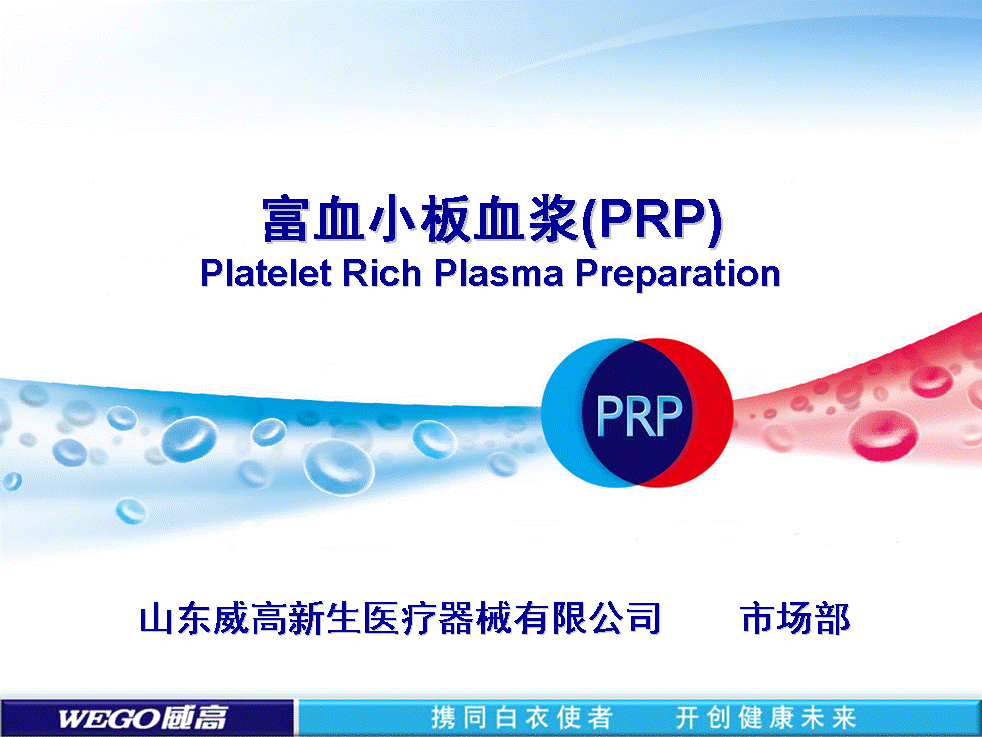 富血小板血浆(PRP)
Platelet Rich Plasma Preparation

PRP

山东威高新生医疗器械有限公司 市场部

WEGO威高

携同白衣使者 开创健康未来